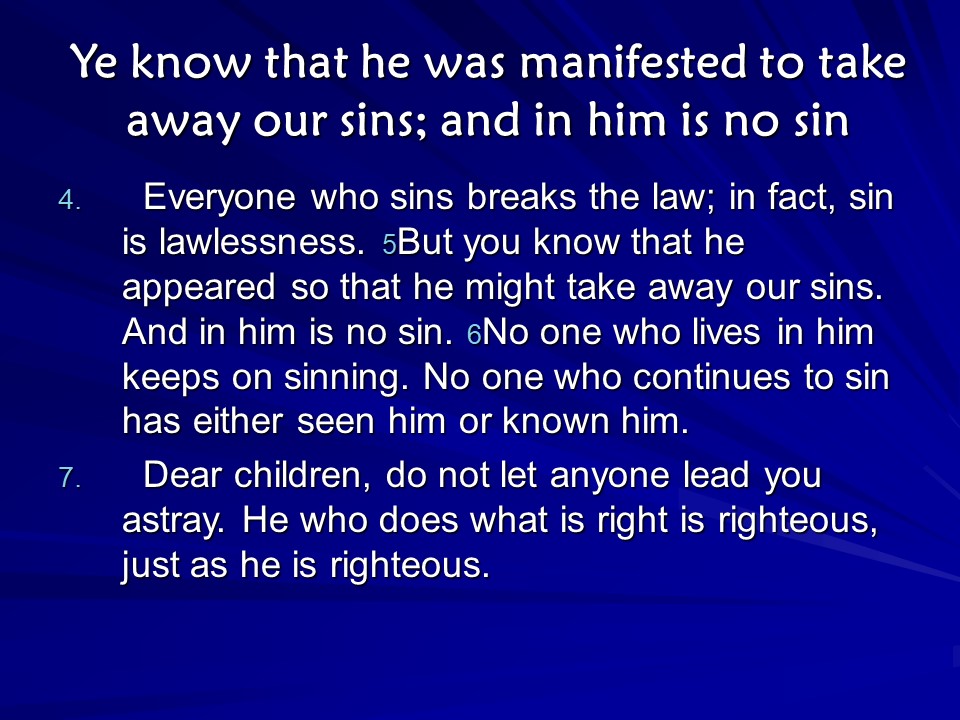 Ye know that he was manifested to take away our sins; and in him is no sin

4. Everyone who sins breaks the law; in fact, sin is lawlessness. 5But you know that he appeared so that he might take away our sins. And in him is no sin. 6No one who lives in him keeps on sinning. No one who continues to sin has either seen him or known him.

7. Dear children, do not let anyone lead you astray. He who does what is right is righteous, just as he is righteous.